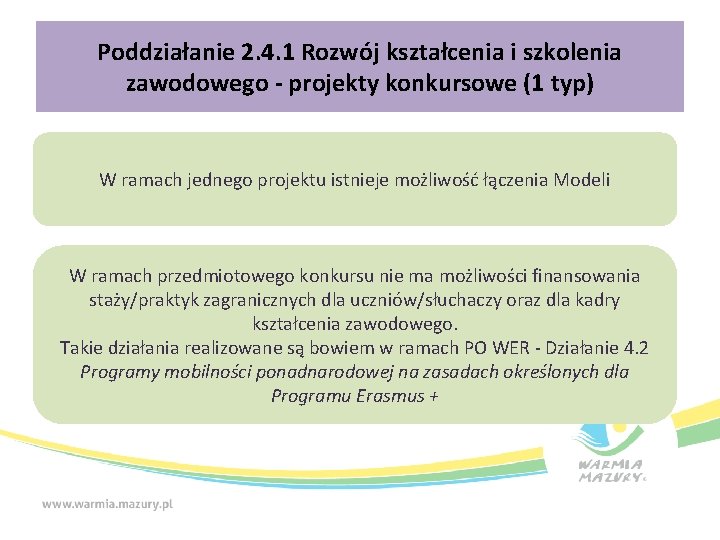 Poddziałanie 2.4.1 Rozwój kształcenia i szkolenia zawodowego - projekty konkursowe (1 typ)

W ramach jednego projektu istnieje możliwość łączenia Modeli

W ramach przedmiotowego konkursu nie ma możliwości finansowania staży/praktyk zagranicznych dla uczniów/słuchaczy oraz dla kadry kształcenia zawodowego.
Takie działania realizowane są bowiem w ramach PO WER - Działanie 4.2 Programy mobilności ponadnarodowej na zasadach określonych dla Programu Erasmus +

WARMIA MAZURY

www.warmia.mazury.pl